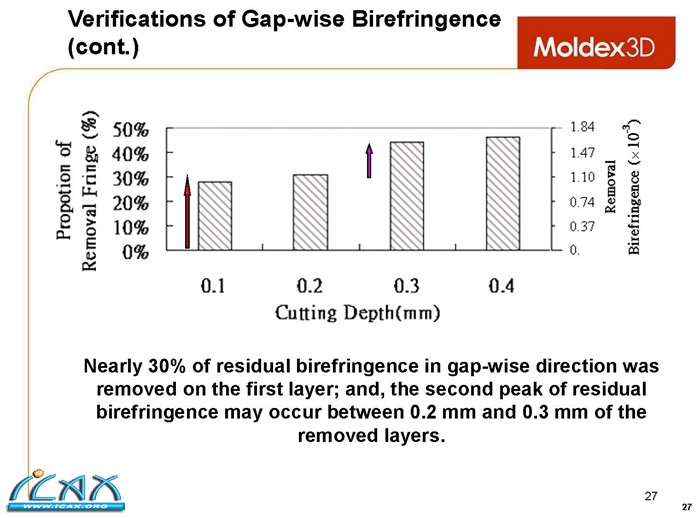 Verifications of Gap-wise Birefringence (cont.)

Moldex3D

Propotion of Removal Fringe (%)

50%
40%
30%
20%
10%
0%

1.84
1.47
1.10
0.74
0.37
0.

Removal Birefringence ($\times 10^{-3}$)

0.1 0.2 0.3 0.4

Cutting Depth(mm)

Nearly 30% of residual birefringence in gap-wise direction was removed on the first layer; and, the second peak of residual birefringence may occur between 0.2 mm and 0.3 mm of the removed layers.

ICAX
WWW.ICAX.ORG

27

27